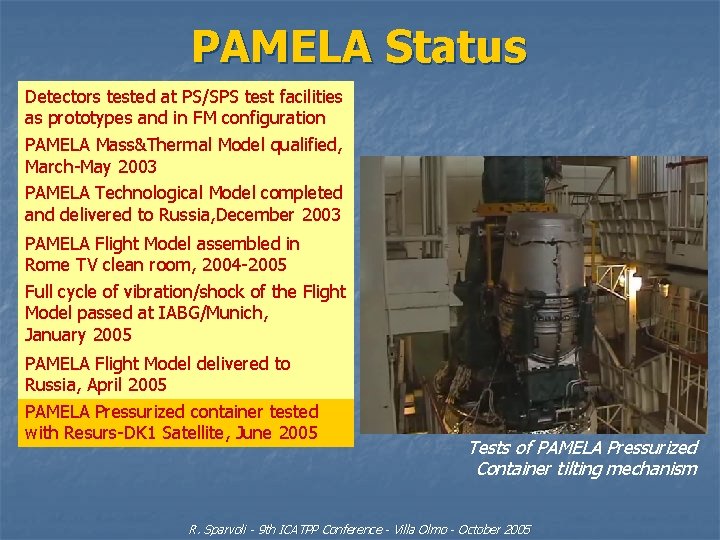 PAMELA Status

Detectors tested at PS/SPS test facilities as prototypes and in FM configuration

PAMELA Mass&Thermal Model qualified, March-May 2003

PAMELA Technological Model completed and delivered to Russia,December 2003

PAMELA Flight Model assembled in Rome TV clean room, 2004-2005

Full cycle of vibration/shock of the Flight Model passed at IABG/Munich, January 2005

PAMELA Flight Model delivered to Russia, April 2005

PAMELA Pressurized container tested with Resurs-DK1 Satellite, June 2005

Tests of PAMELA Pressurized Container tilting mechanism

R. Sparvoli - 9th ICATPP Conference - Villa Olmo - October 2005